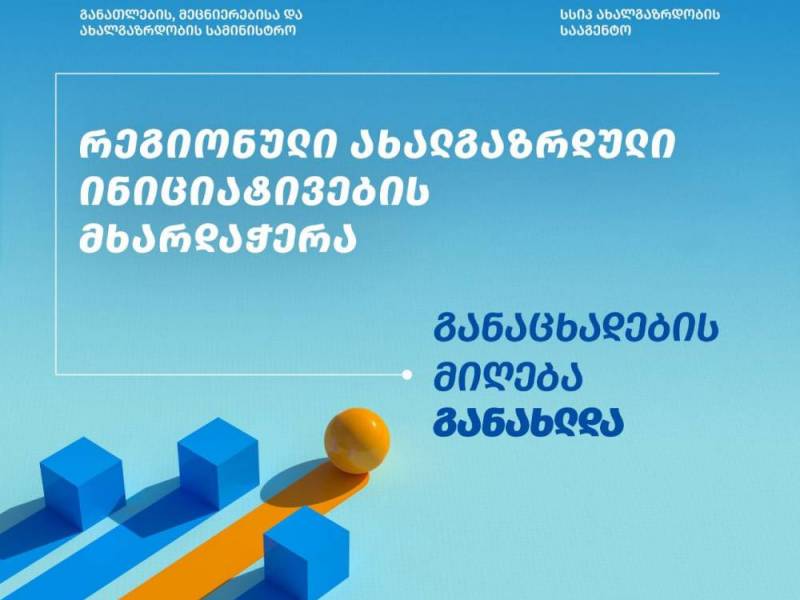 განათლების, მეცნიერებისა და ახალგაზრდობის სამინისტრო

სსიპ ახალგაზრდობის სააგენტო

რეგიონული ახალგაზრდული ინიციატივების მხარდაჭერა

განაცხადების მიღება განახლდა